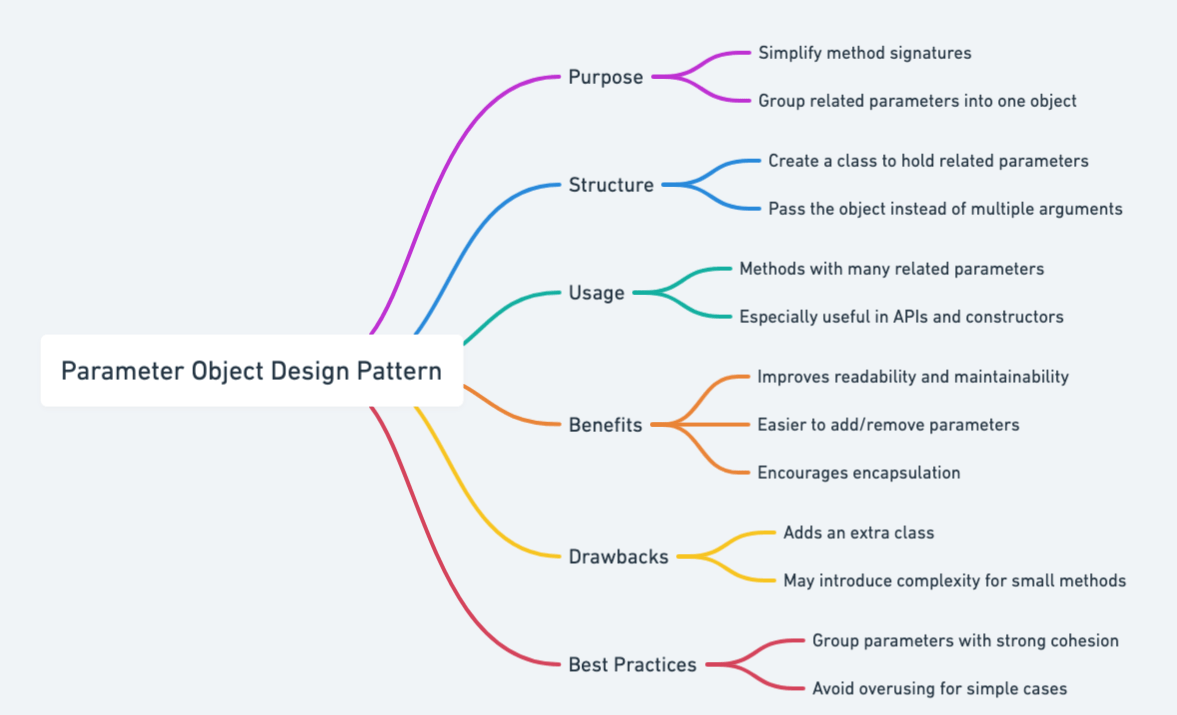 Parameter Object Design Pattern

Purpose

Simplify method signatures

Group related parameters into one object

Structure

Create a class to hold related parameters

Pass the object instead of multiple arguments

Usage

Methods with many related parameters

Especially useful in APIs and constructors

Benefits

Improves readability and maintainability

Easier to add/remove parameters

Encourages encapsulation

Drawbacks

Adds an extra class

May introduce complexity for small methods

Best Practices

Group parameters with strong cohesion

Avoid overusing for simple cases